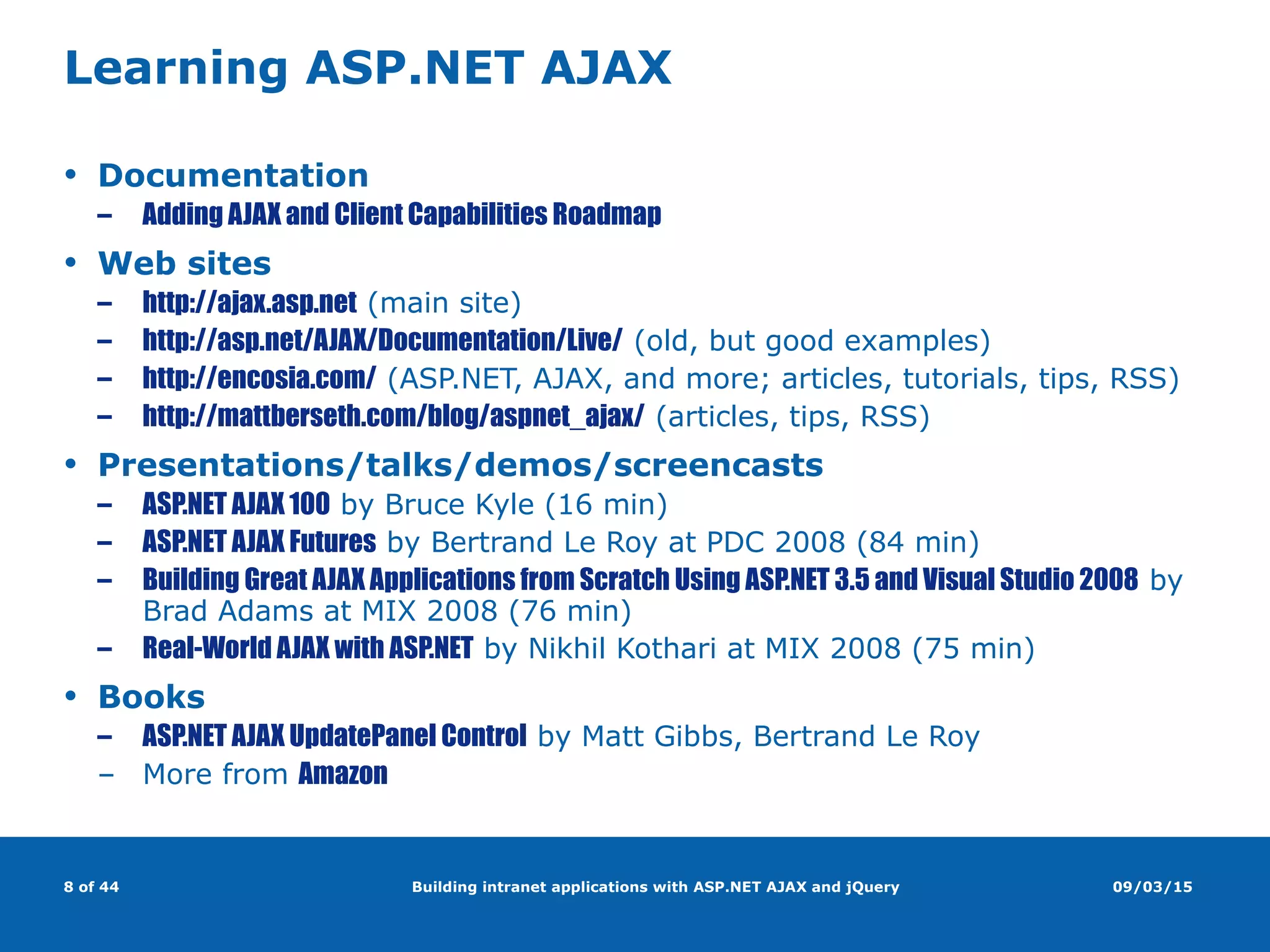 Learning ASP.NET AJAX

• Documentation
– Adding AJAX and Client Capabilities Roadmap

• Web sites
– http://ajax.asp.net (main site)
– http://asp.net/AJAX/Documentation/Live/ (old, but good examples)
– http://encosia.com/ (ASP.NET, AJAX, and more; articles, tutorials, tips, RSS)
– http://mattberseth.com/blog/aspnet_ajax/ (articles, tips, RSS)

• Presentations/talks/demos/screencasts
– ASP.NET AJAX 100 by Bruce Kyle (16 min)
– ASP.NET AJAX Futures by Bertrand Le Roy at PDC 2008 (84 min)
– Building Great AJAX Applications from Scratch Using ASP.NET 3.5 and Visual Studio 2008 by Brad Adams at MIX 2008 (76 min)
– Real-World AJAX with ASP.NET by Nikhil Kothari at MIX 2008 (75 min)

• Books
– ASP.NET AJAX UpdatePanel Control by Matt Gibbs, Bertrand Le Roy
– More from Amazon

8 of 44

Building intranet applications with ASP.NET AJAX and jQuery

09/03/15